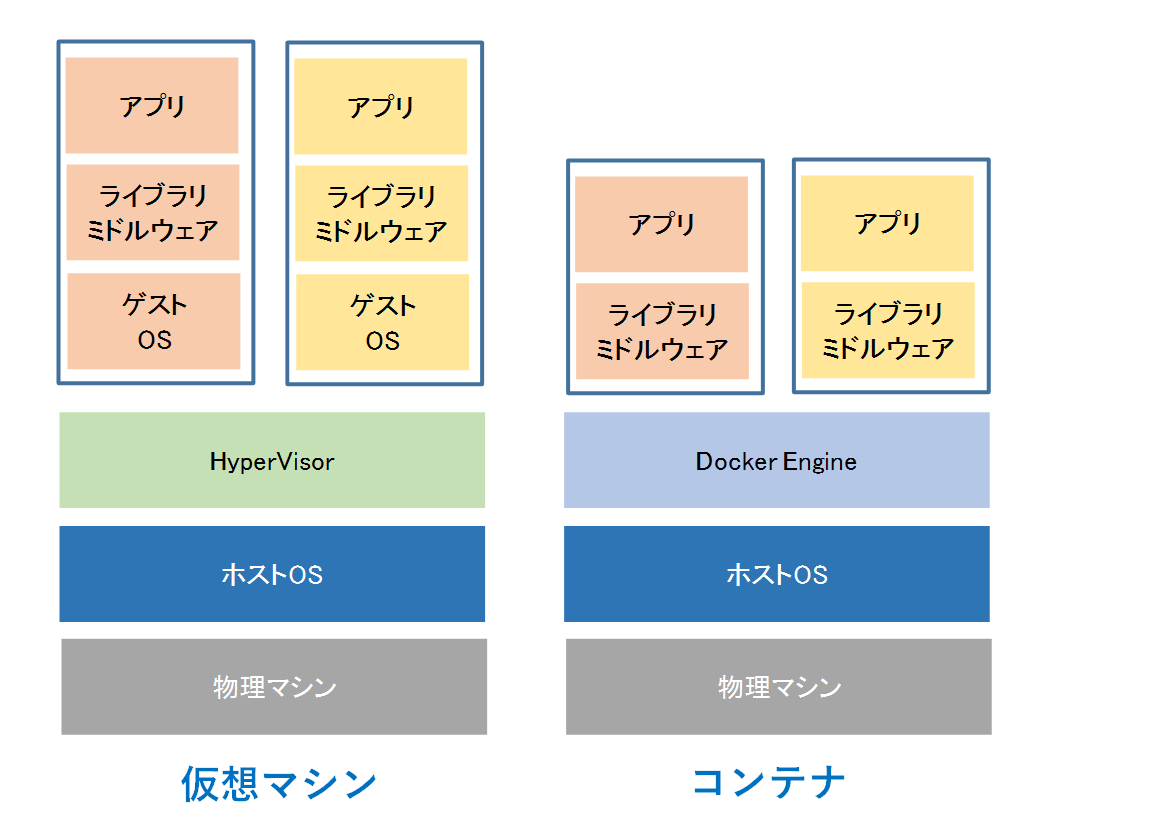 アプリ

ライブラリ
ミドルウェア

ゲスト
OS

アプリ

ライブラリ
ミドルウェア

ゲスト
OS

HyperVisor

ホストOS

物理マシン

仮想マシン

アプリ

ライブラリ
ミドルウェア

アプリ

ライブラリ
ミドルウェア

Docker Engine

ホストOS

物理マシン

コンテナ